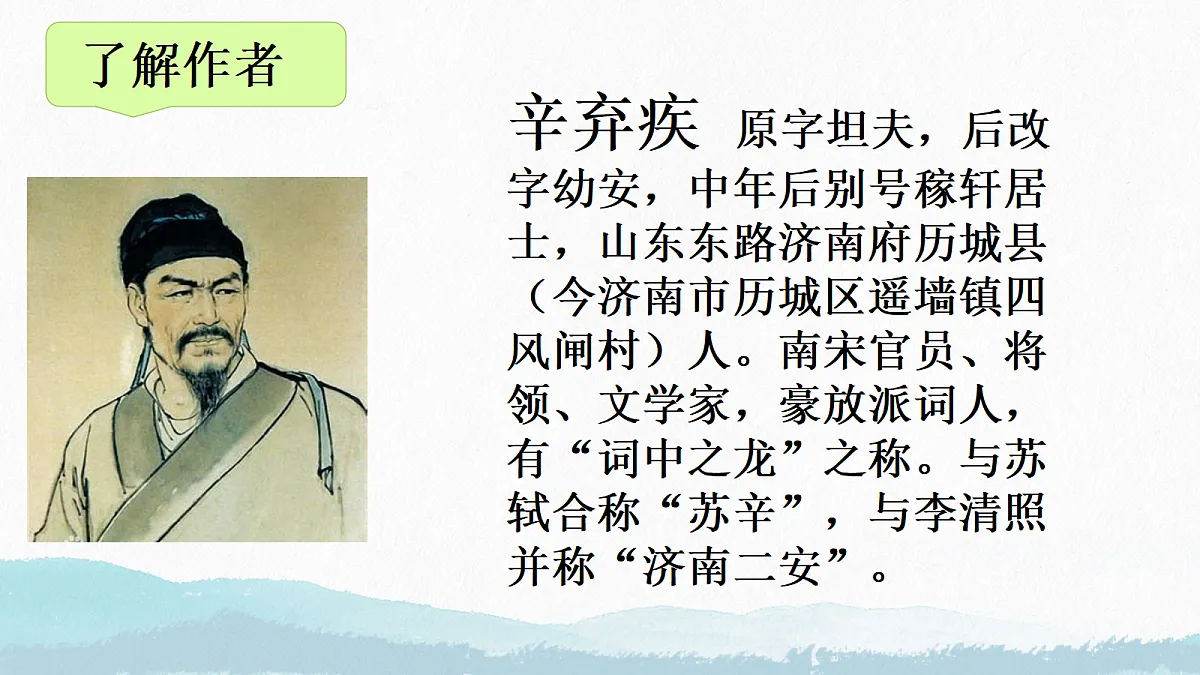 了解作者

辛弃疾 原字坦夫，后改字幼安，中年后别号稼轩居士，山东东路济南府历城县（今济南市历城区遥墙镇四风闸村）人。南宋官员、将领、文学家，豪放派词人，有“词中之龙”之称。与苏轼合称“苏辛”，与李清照并称“济南二安”。